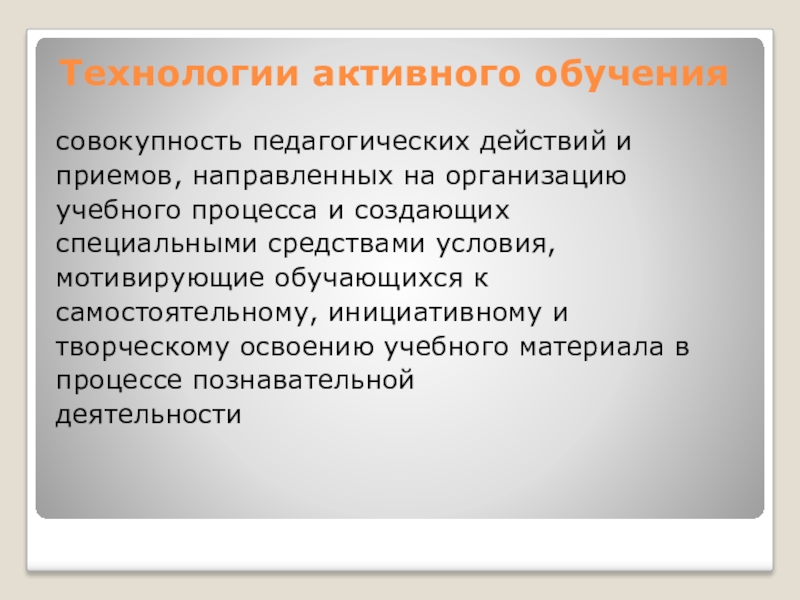 Технологии активного обучения

совокупность педагогических действий и приемов, направленных на организацию учебного процесса и создающих специальными средствами условия, мотивирующие обучающихся к самостоятельному, инициативному и творческому освоению учебного материала в процессе познавательной деятельности